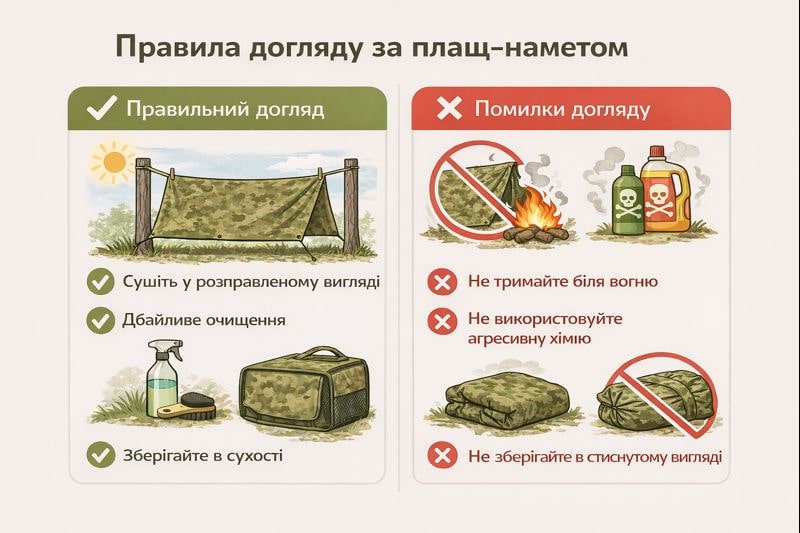 Правила догляду за плащ-наметом

Правильний догляд

Сушіть у розправленому вигляді

Дбайливе очищення

Зберігайте в сухості

Помилки догляду

Не тримайте біля вогню

Не використовуйте агресивну хімію

Не зберігайте в стиснутому вигляді